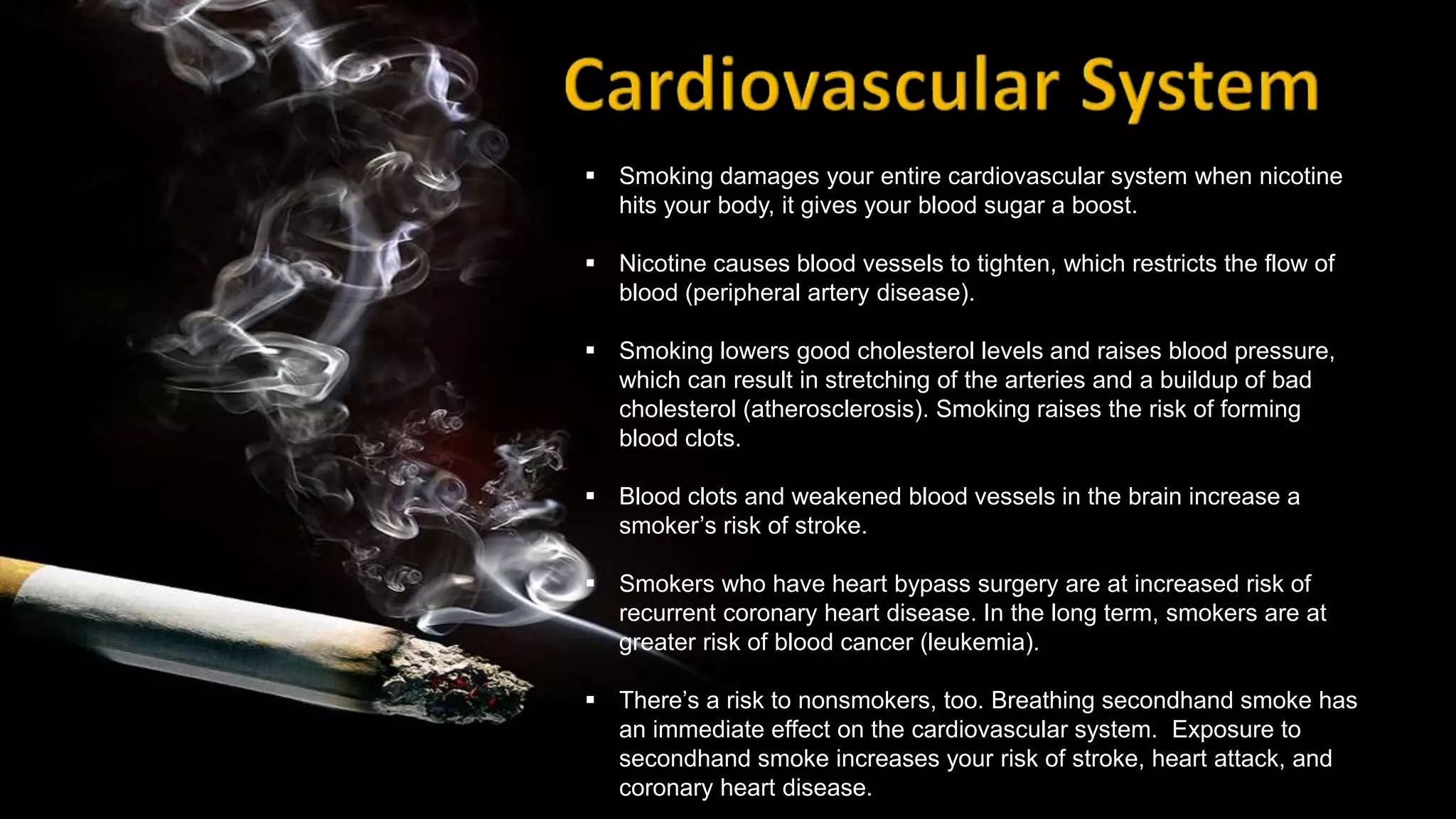 Cardiovascular System

▪ Smoking damages your entire cardiovascular system when nicotine hits your body, it gives your blood sugar a boost.

▪ Nicotine causes blood vessels to tighten, which restricts the flow of blood (peripheral artery disease).

▪ Smoking lowers good cholesterol levels and raises blood pressure, which can result in stretching of the arteries and a buildup of bad cholesterol (atherosclerosis). Smoking raises the risk of forming blood clots.

▪ Blood clots and weakened blood vessels in the brain increase a smoker's risk of stroke.

▪ Smokers who have heart bypass surgery are at increased risk of recurrent coronary heart disease. In the long term, smokers are at greater risk of blood cancer (leukemia).

▪ There's a risk to nonsmokers, too. Breathing secondhand smoke has an immediate effect on the cardiovascular system. Exposure to secondhand smoke increases your risk of stroke, heart attack, and coronary heart disease.